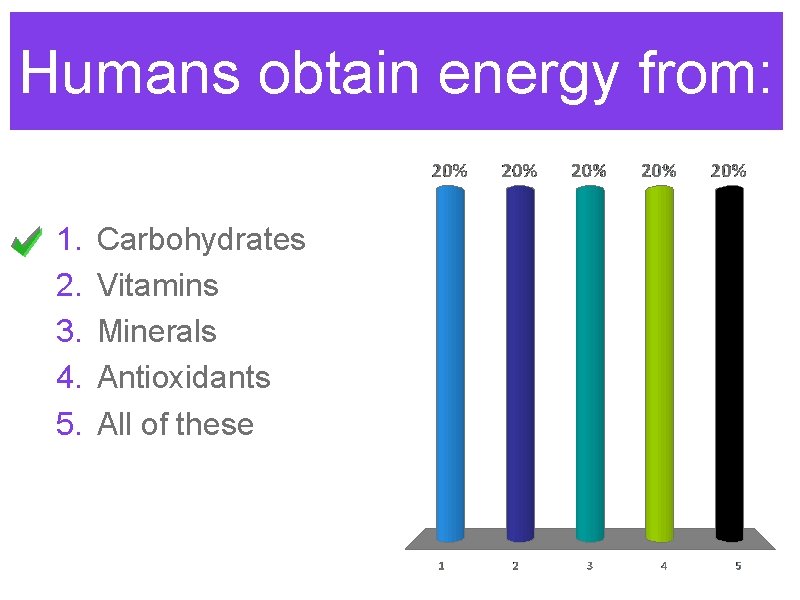 Humans obtain energy from:

1. Carbohydrates
2. Vitamins
3. Minerals
4. Antioxidants
5. All of these

20% 20% 20% 20% 20%

1 2 3 4 5